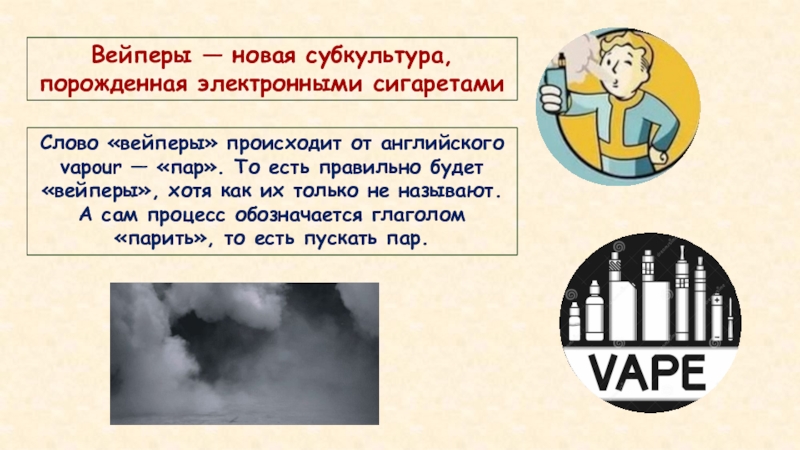 Вейперы — новая субкультура, порожденная электронными сигаретами

Слово «вейперы» происходит от английского vapour — «пар». То есть правильно будет «вейперы», хотя как их только не называют. А сам процесс обозначается глаголом «парить», то есть пускать пар.

VAPE